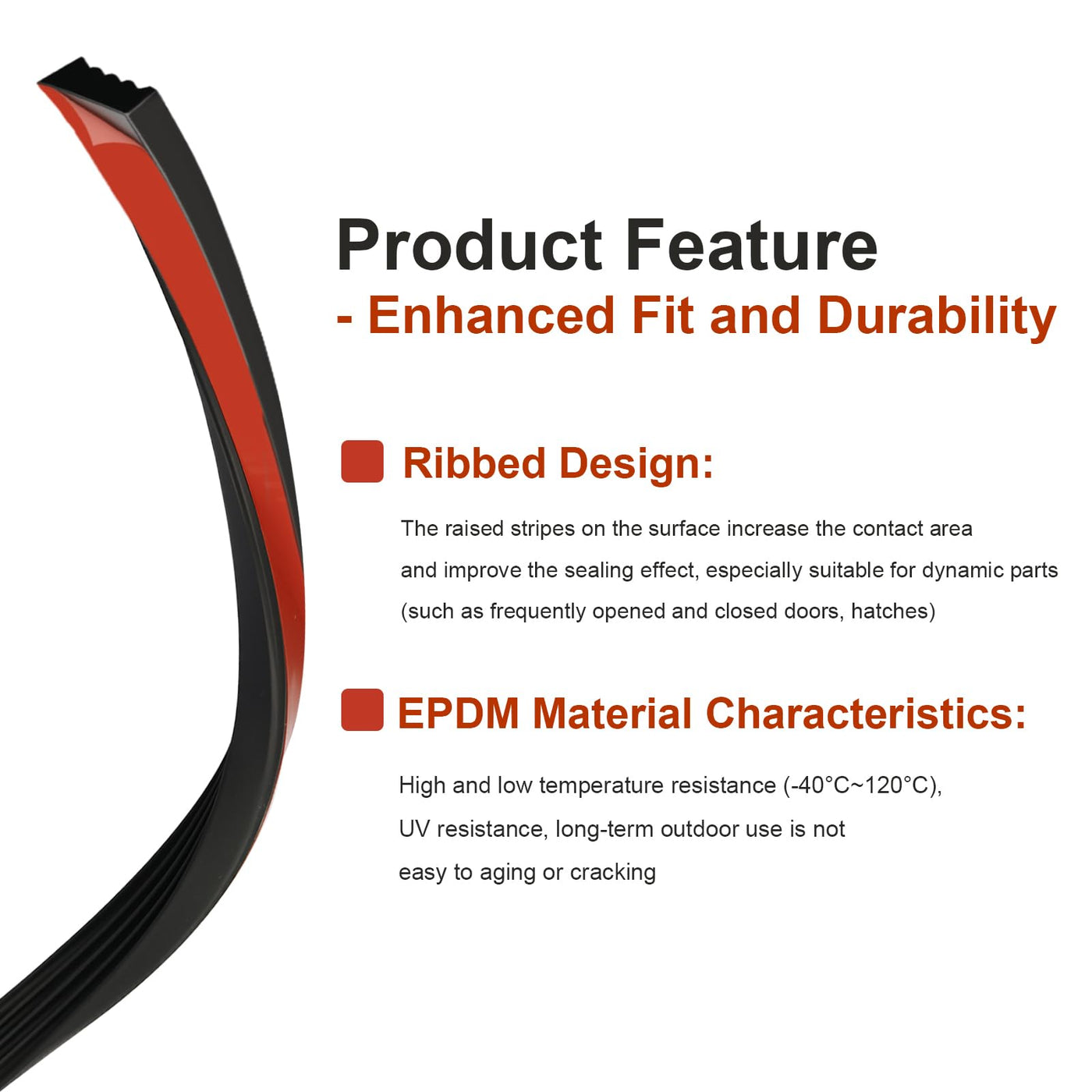 Product Feature
- Enhanced Fit and Durability

Ribbed Design:

The raised stripes on the surface increase the contact area and improve the sealing effect, especially suitable for dynamic parts (such as frequently opened and closed doors, hatches)

EPDM Material Characteristics:

High and low temperature resistance (-40°C~120°C), UV resistance, long-term outdoor use is not easy to aging or cracking